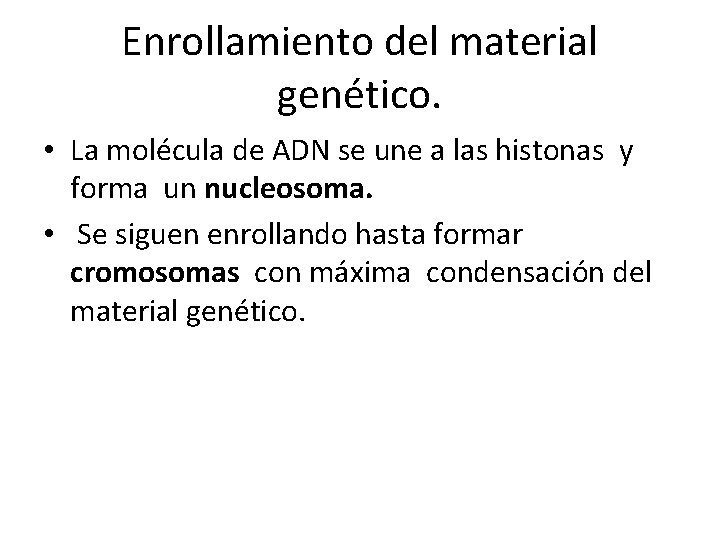 Enrollamiento del material genético.

• La molécula de ADN se une a las histonas y forma un nucleosoma.

• Se siguen enrollando hasta formar cromosomas con máxima condensación del material genético.